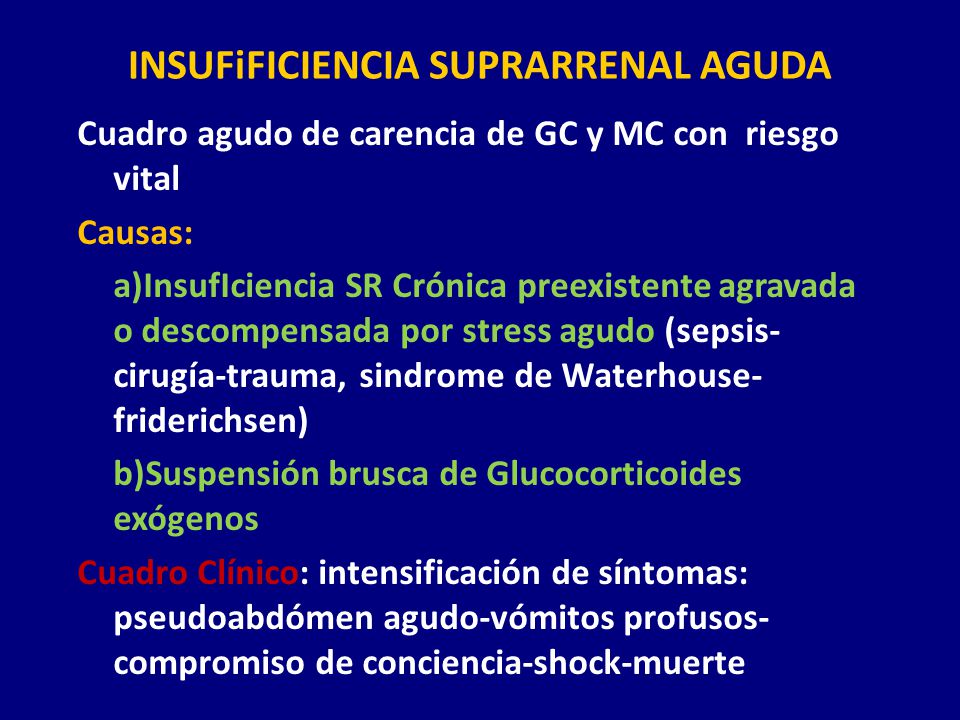 INSUFiFICIENCIA SUPRARRENAL AGUDA

Cuadro agudo de carencia de GC y MC con riesgo vital

Causas:

a)InsufIciencia SR Crónica preexistente agravada o descompensada por stress agudo (sepsis-cirugía-trauma, sindrome de Waterhouse-friderichsen)

b)Suspensión brusca de Glucocorticoides exógenos

Cuadro Clínico: intensificación de síntomas: pseudoabdómen agudo-vómitos profusos-compromiso de conciencia-shock-muerte